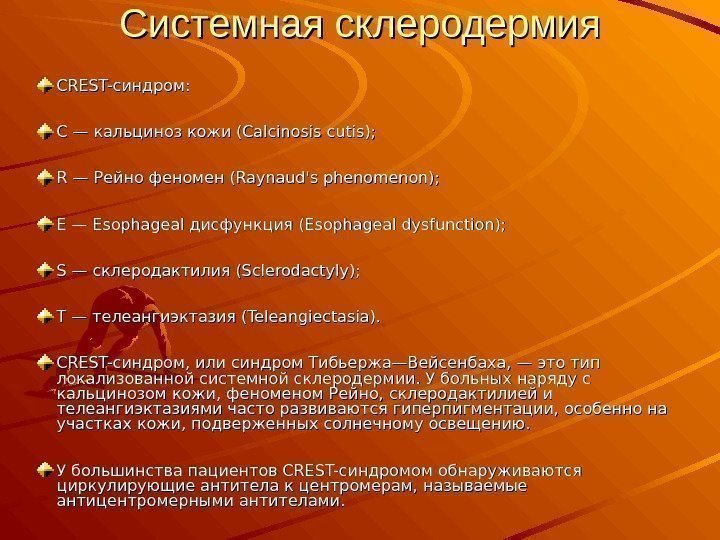 Системная склеродермия

CREST-синдром:

C — кальциноз кожи (Calcinosis cutis);

R — Рейно феномен (Raynaud's phenomenon);

E — Esophageal дисфункция (Esophageal dysfunction);

S — склеродактилия (Sclerodactyly);

T — телеангиэктазия (Teleangiectasia).

CREST-синдром, или синдром Тибьержа—Вейсенбаха, — это тип локализованной системной склеродермии. У больных наряду с кальцинозом кожи, феноменом Рейно, склеродактилией и телеангиэктазиями часто развиваются гиперпигментации, особенно на участках кожи, подверженных солнечному освещению.

У большинства пациентов CREST-синдромом обнаруживаются циркулирующие антитела к центромерам, называемые антицентромерными антителами.